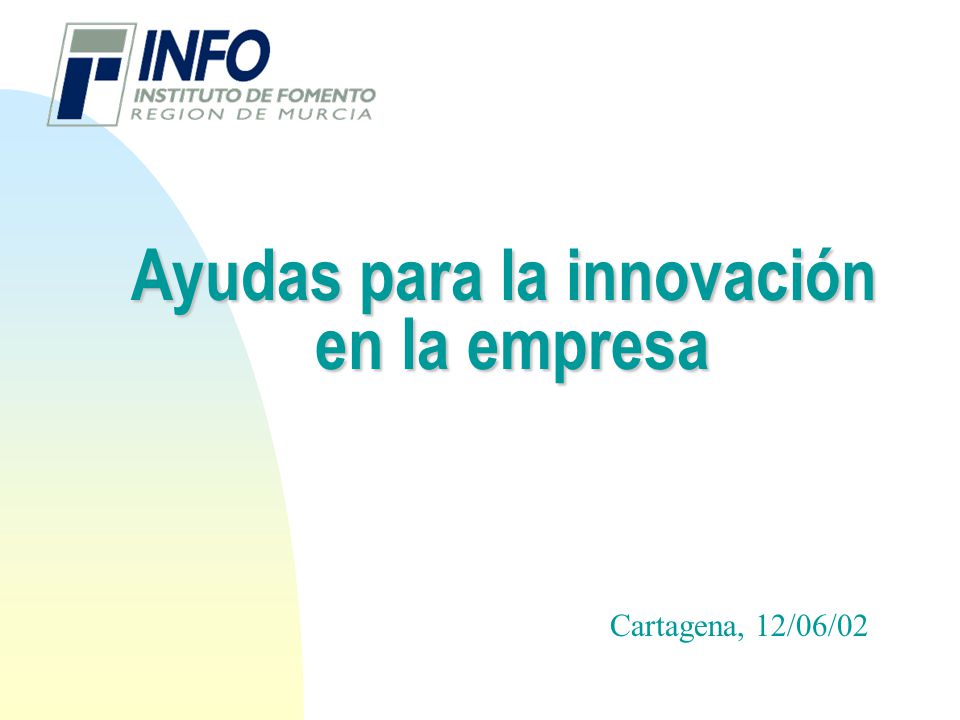 INFO
INSTITUTO DE FOMENTO
REGION DE MURCIA

Ayudas para la innovación en la empresa

Cartagena, 12/06/02